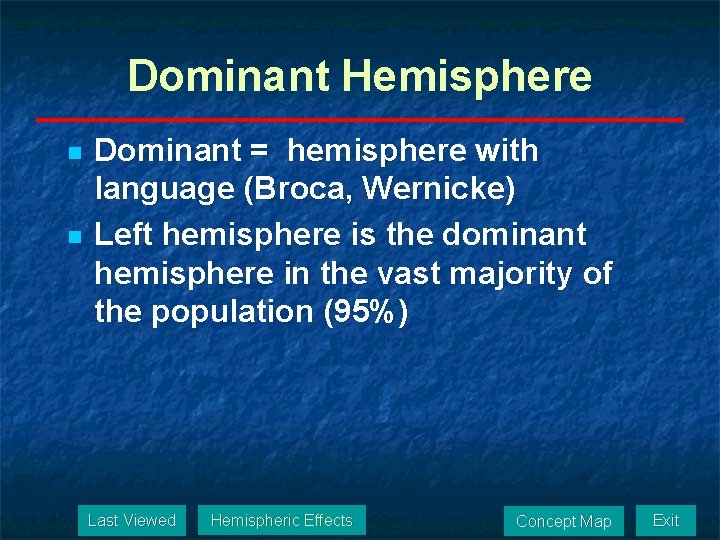 Dominant Hemisphere

Dominant = hemisphere with language (Broca, Wernicke)

Left hemisphere is the dominant hemisphere in the vast majority of the population (95%)

Last Viewed

Hemispheric Effects

Concept Map

Exit